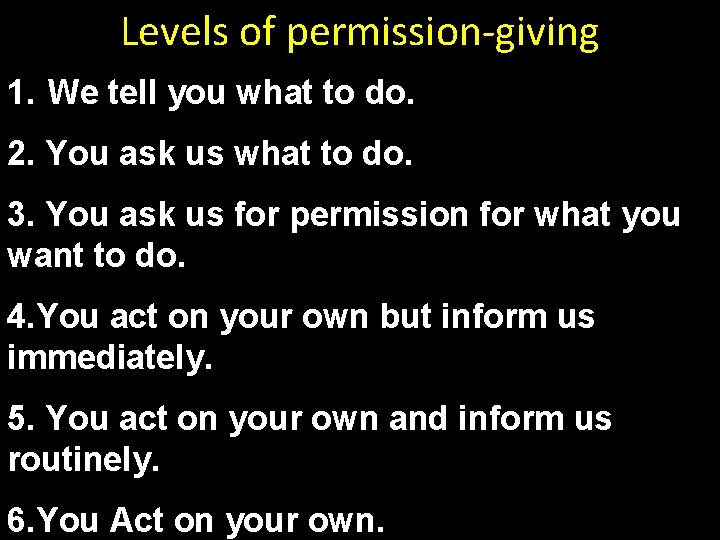 Levels of permission-giving

1. We tell you what to do.

2. You ask us what to do.

3. You ask us for permission for what you want to do.

4.You act on your own but inform us immediately.

5. You act on your own and inform us routinely.

6.You Act on your own.